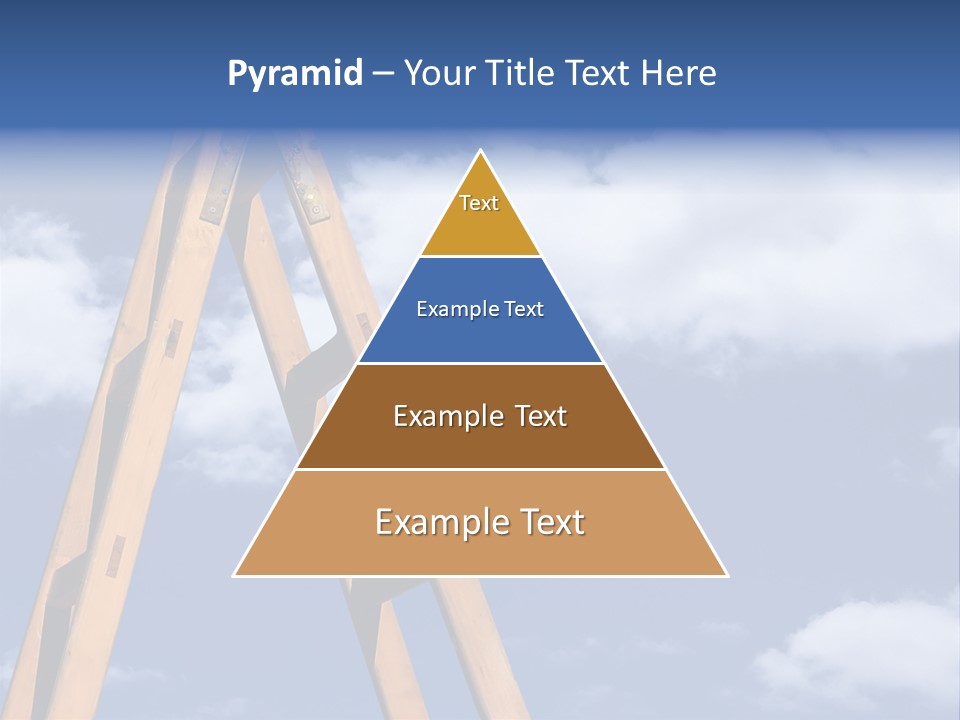 Pyramid – Your Title Text Here

Text

Example Text

Example Text

Example Text